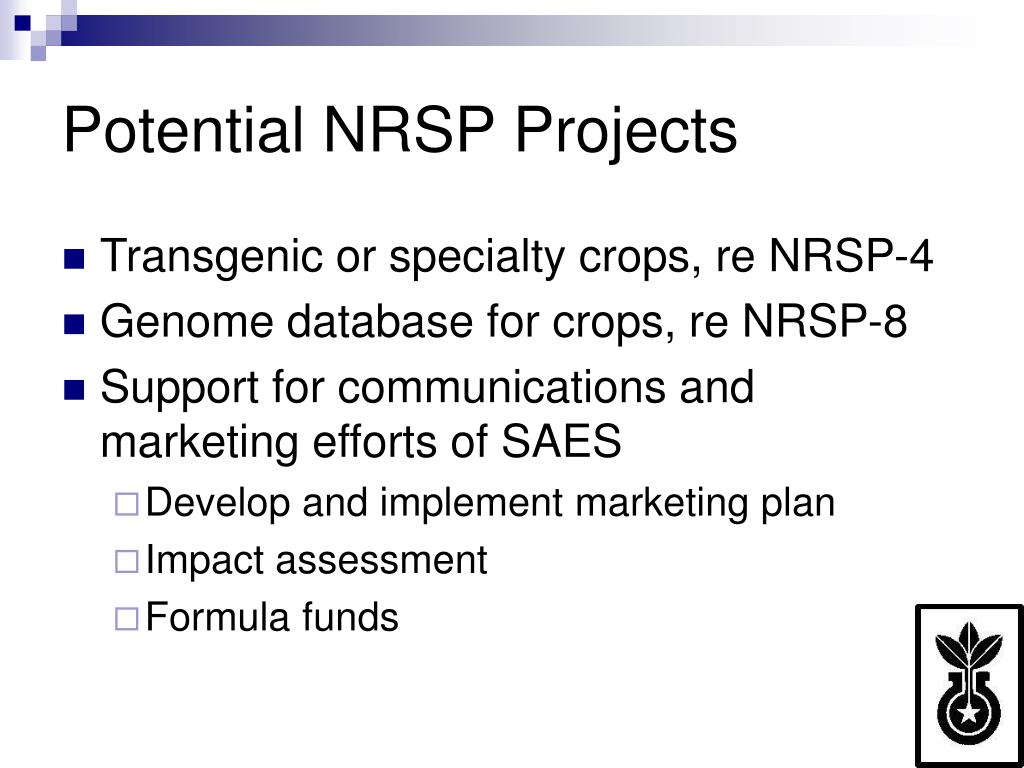 Potential NRSP Projects

Transgenic or specialty crops, re NRSP-4

Genome database for crops, re NRSP-8

Support for communications and marketing efforts of SAES

Develop and implement marketing plan

Impact assessment

Formula funds